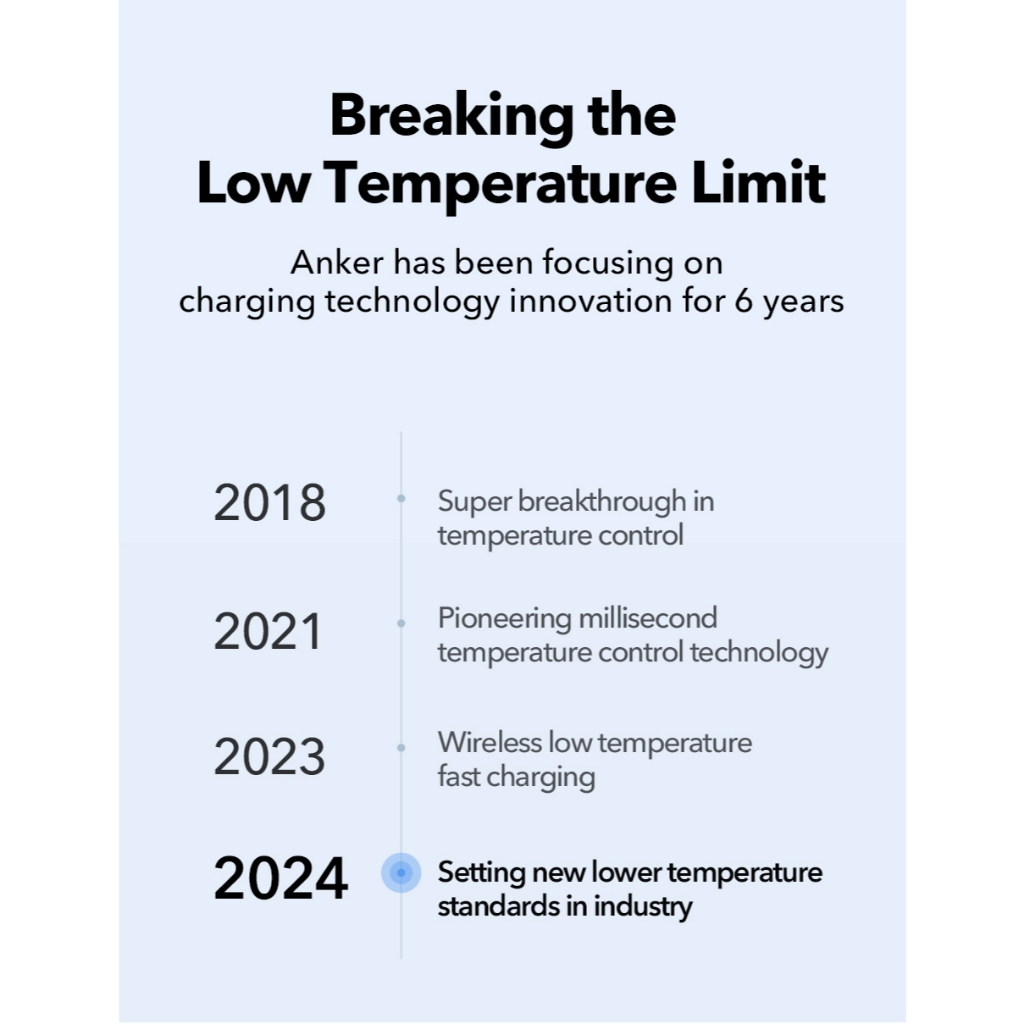 Breaking the Low Temperature Limit

Anker has been focusing on charging technology innovation for 6 years

2018
Super breakthrough in temperature control

2021
Pioneering millisecond temperature control technology

2023
Wireless low temperature fast charging

2024
Setting new lower temperature standards in industry